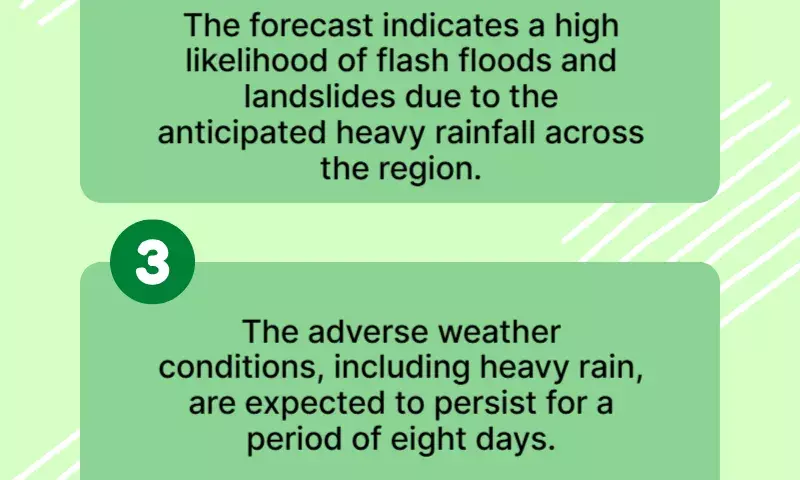 The forecast indicates a high likelihood of flash floods and landslides due to the anticipated heavy rainfall across the region.

3

The adverse weather conditions, including heavy rain, are expected to persist for a period of eight days.